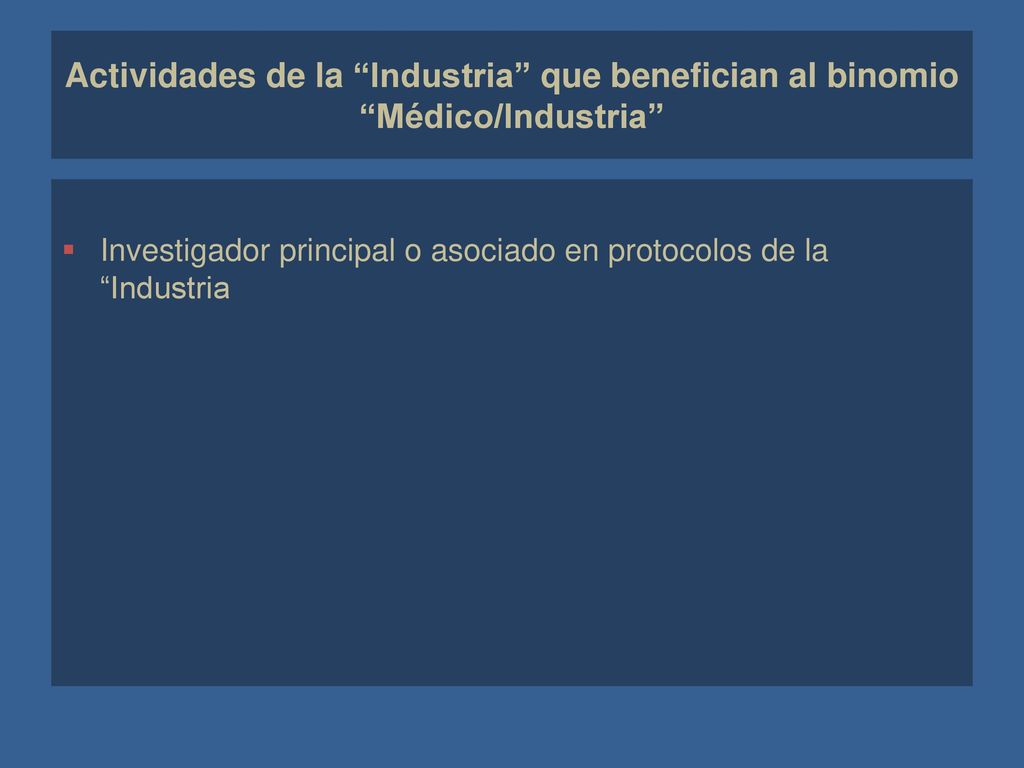 Actividades de la “Industria” que benefician al binomio “Médico/Industria”

▪ Investigador principal o asociado en protocolos de la “Industria